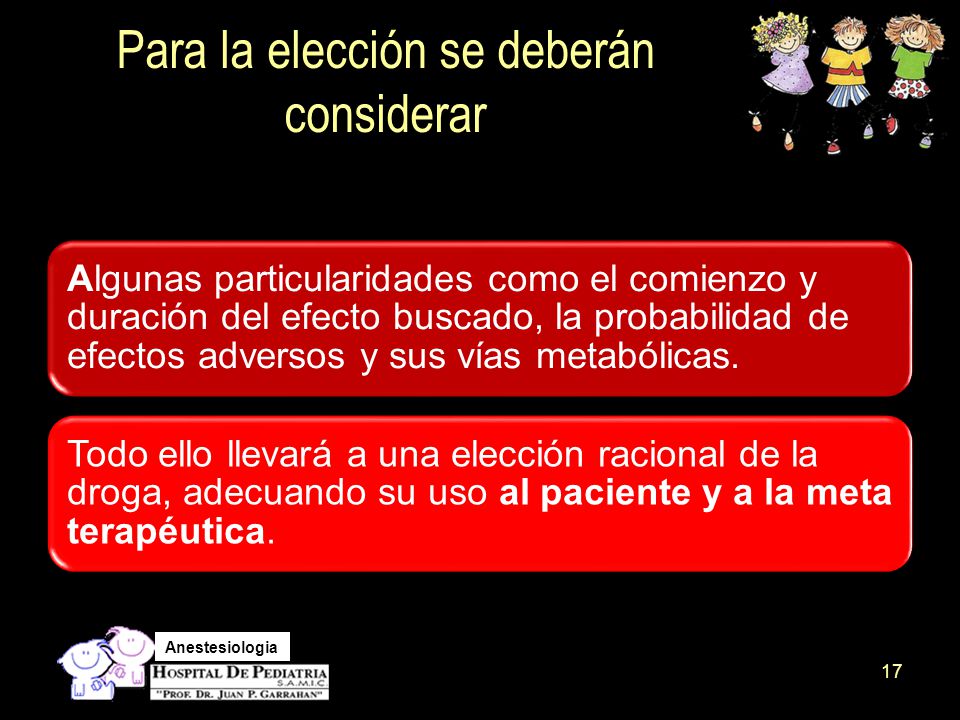 Para la elección se deberán considerar

Algunas particularidades como el comienzo y duración del efecto buscado, la probabilidad de efectos adversos y sus vías metabólicas.

Todo ello llevará a una elección racional de la droga, adecuando su uso al paciente y a la meta terapéutica.

Anestesiologia
HOSPITAL DE PEDIATRIA S.A.M.I.C.
"PROF. DR. JUAN P. GARRAHAN"

17